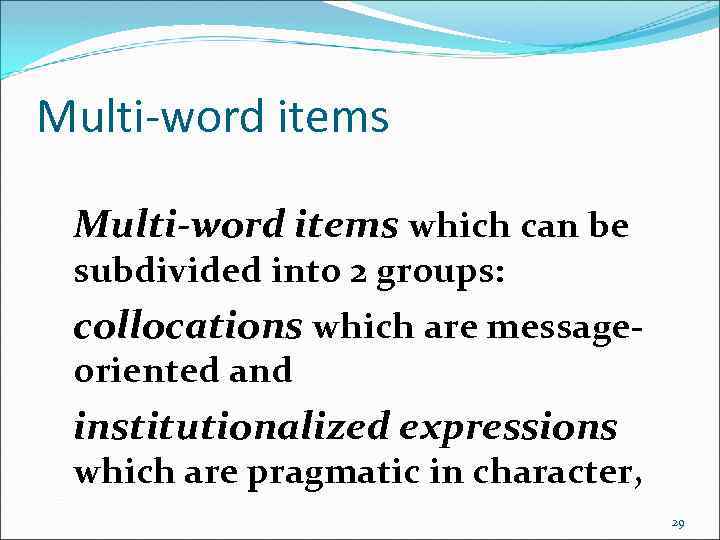 Multi-word items

Multi-word items which can be subdivided into 2 groups:

collocations which are message-oriented and

institutionalized expressions which are pragmatic in character,

29